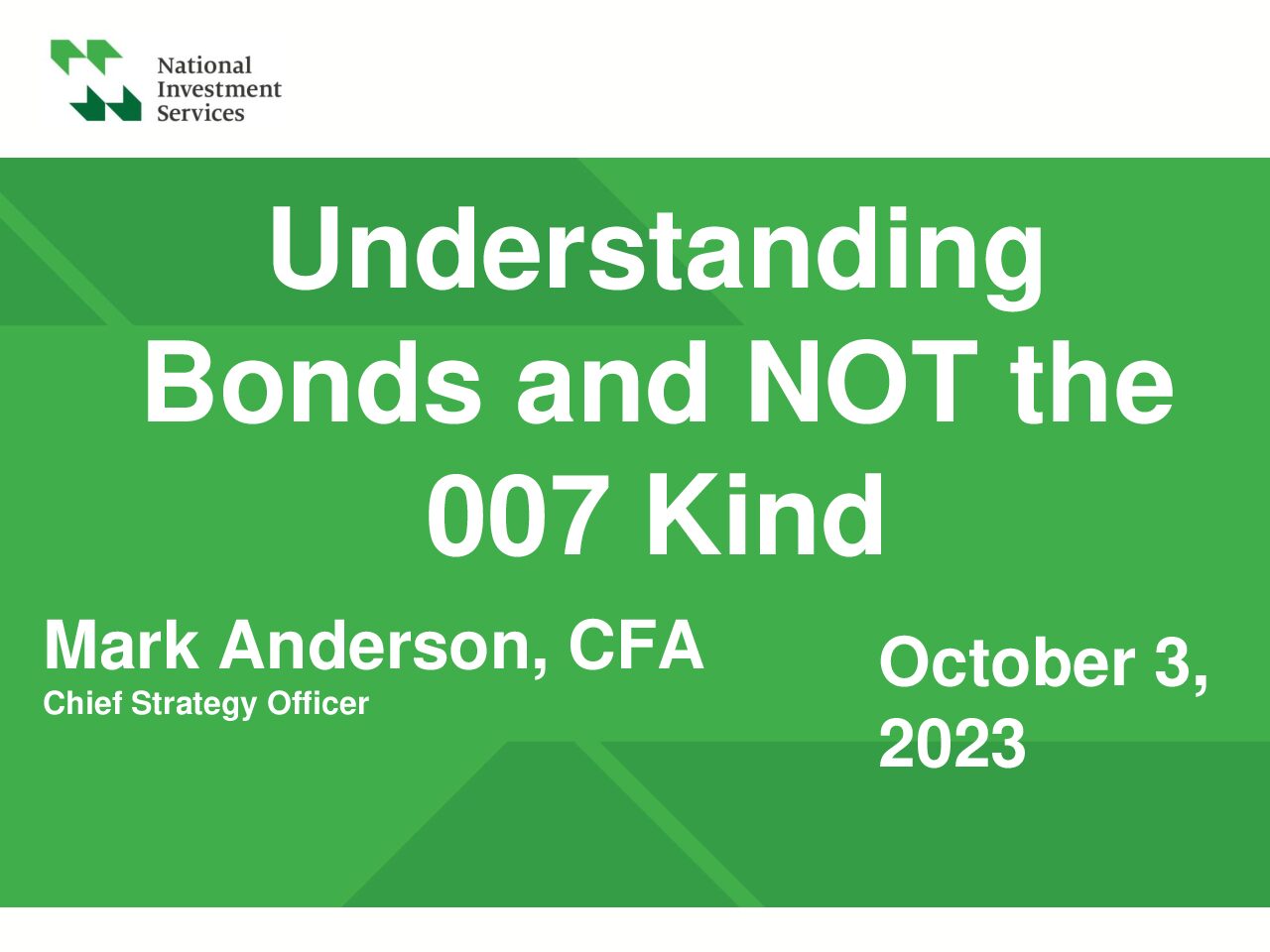 National
Investment
Services

Understanding Bonds and NOT the 007 Kind

Mark Anderson, CFA
Chief Strategy Officer

October 3, 2023